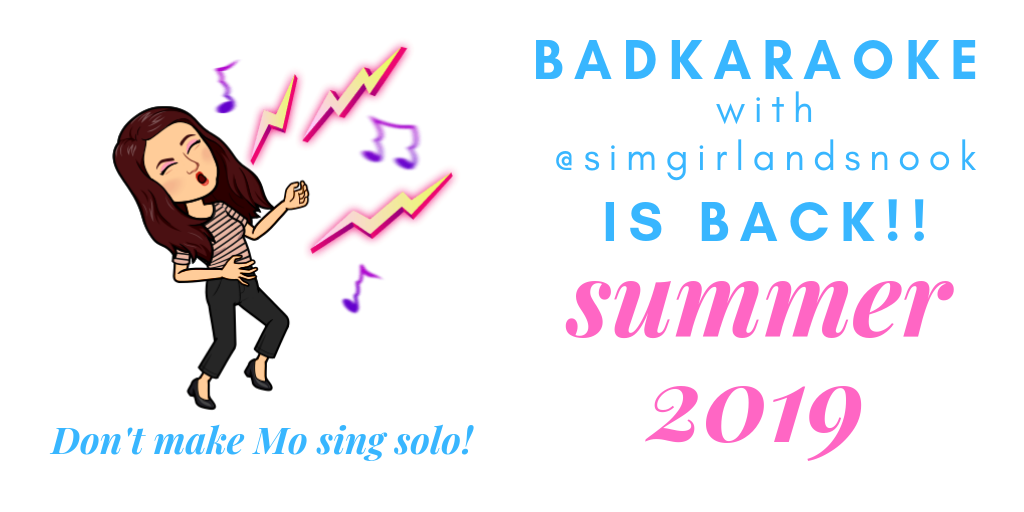 BADKARAOKE
with
@simgirlandsnook
IS BACK!!
summer
2019

Don't make Mo sing solo!